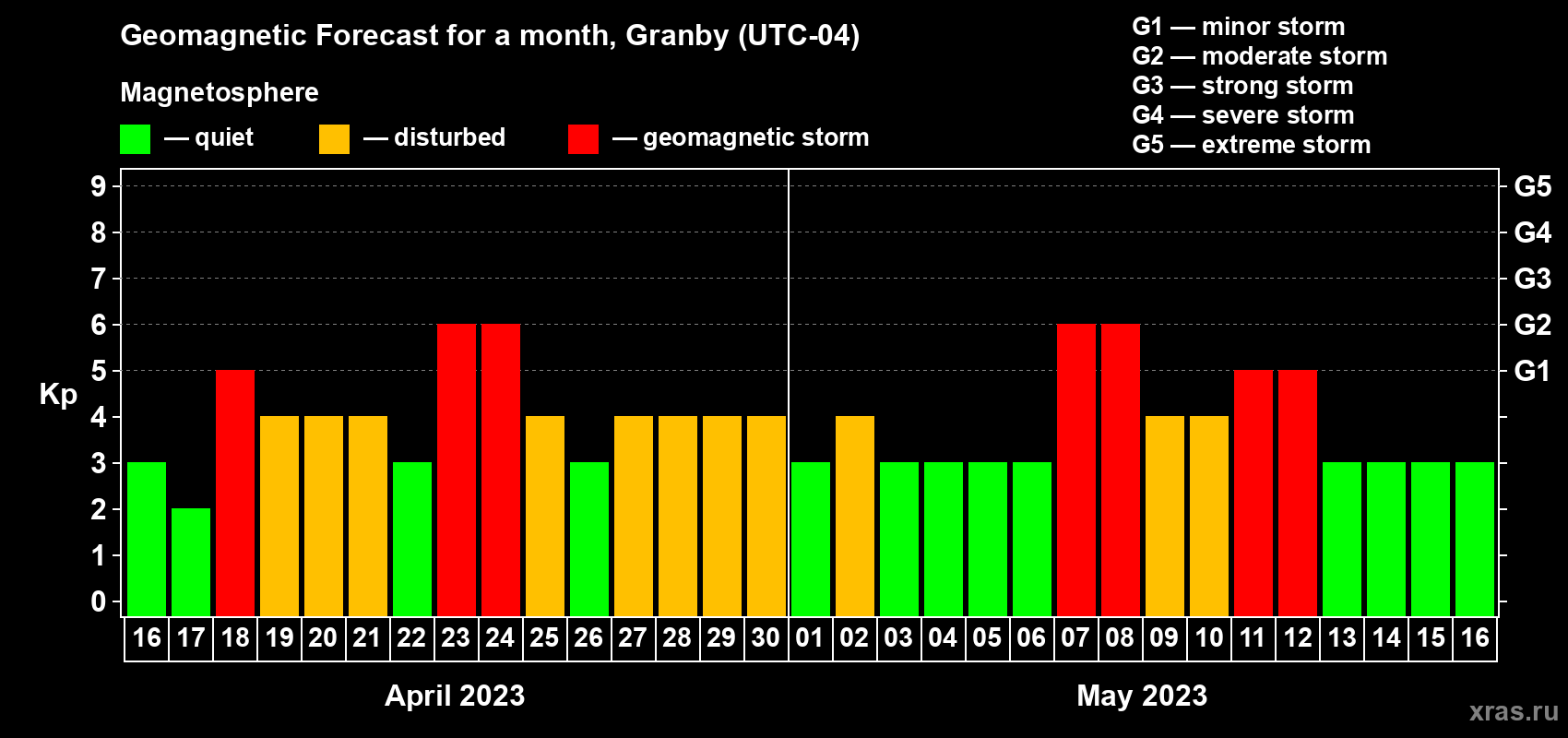 Geomagnetic Forecast for a month, Granby (UTC-04)

Magnetosphere

— quiet — disturbed — geomagnetic storm

G1 — minor storm
G2 — moderate storm
G3 — strong storm
G4 — severe storm
G5 — extreme storm

Kp

9
8
7
6
5
4
3
2
1
0

G5
G4
G3
G2
G1

16 17 18 19 20 21 22 23 24 25 26 27 28 29 30 01 02 03 04 05 06 07 08 09 10 11 12 13 14 15 16

April 2023

May 2023

xras.ru